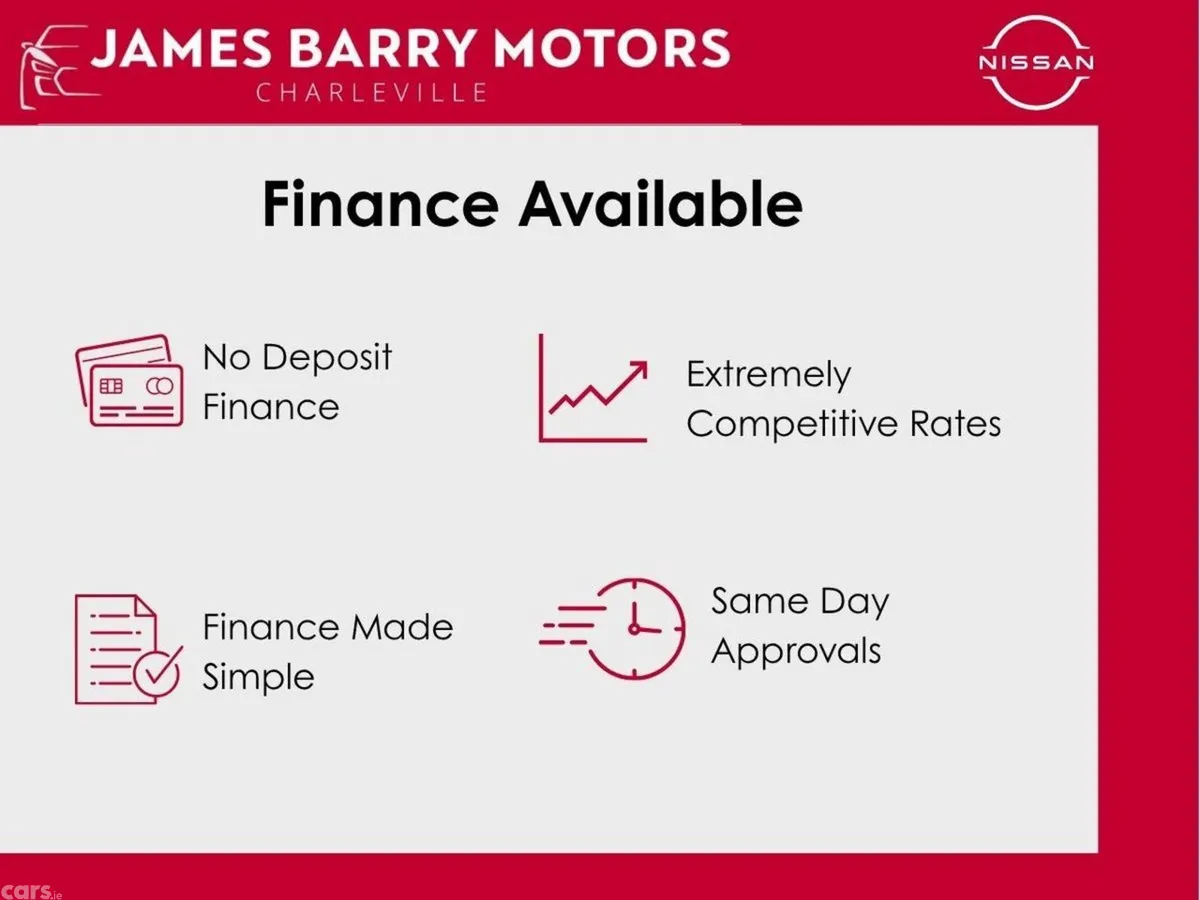 JAMES BARRY MOTORS
CHARLEVILLE

NISSAN

Finance Available

No Deposit Finance

Extremely Competitive Rates

Finance Made Simple

Same Day Approvals

cars.ie